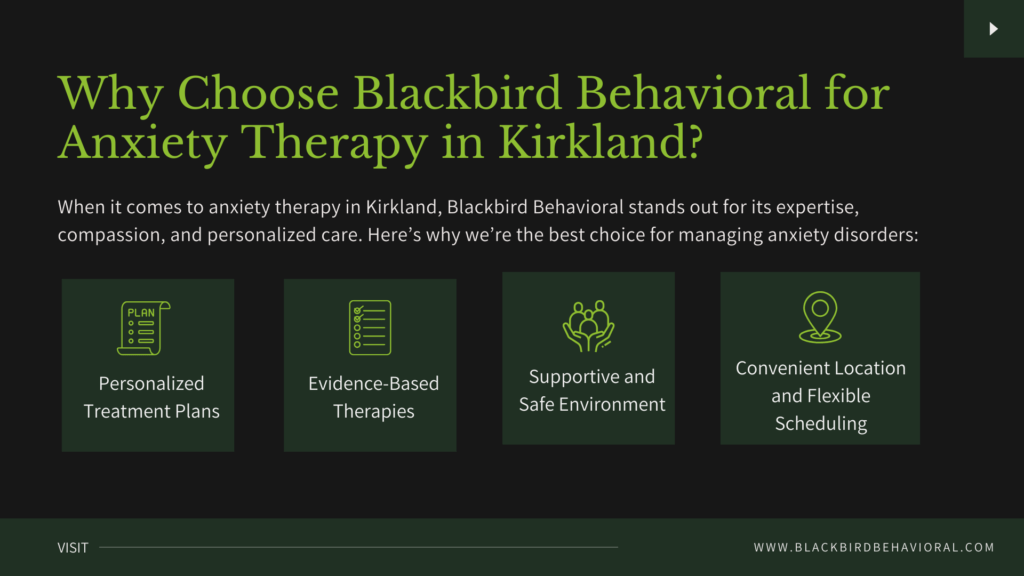 Why Choose Blackbird Behavioral for Anxiety Therapy in Kirkland?

When it comes to anxiety therapy in Kirkland, Blackbird Behavioral stands out for its expertise, compassion, and personalized care. Here's why we're the best choice for managing anxiety disorders:

PLAN

Personalized Treatment Plans

Evidence-Based Therapies

Supportive and Safe Environment

Convenient Location and Flexible Scheduling

VISIT

WWW.BLACKBIRDBEHAVIORAL.COM